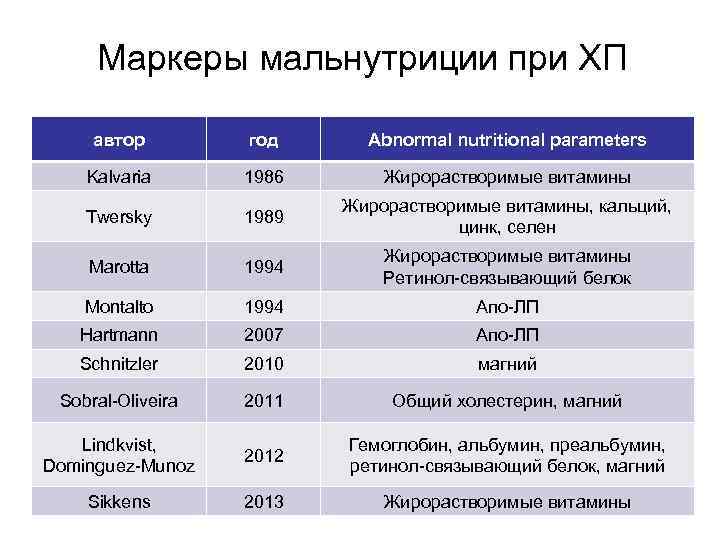 Маркеры мальнутриции при ХП

| автор | год | Abnormal nutritional parameters |
|---|---|---|
| Kalvaria | 1986 | Жирорастворимые витамины |
| Twersky | 1989 | Жирорастворимые витамины, кальций, цинк, селен |
| Marotta | 1994 | Жирорастворимые витамины Ретинол-связывающий белок |
| Montalto | 1994 | Апо-ЛП |
| Hartmann | 2007 | Апо-ЛП |
| Schnitzler | 2010 | магний |
| Sobral-Oliveira | 2011 | Общий холестерин, магний |
| Lindkvist, Dominguez-Munoz | 2012 | Гемоглобин, альбумин, преальбумин, ретинол-связывающий белок, магний |
| Sikkens | 2013 | Жирорастворимые витамины |